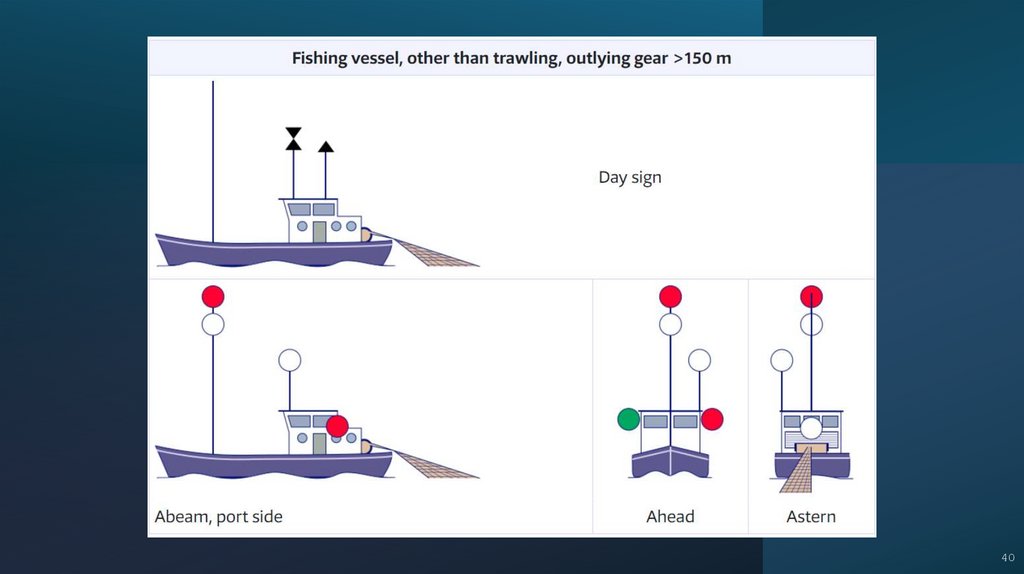 Fishing vessel, other than trawling, outlying gear >150 m

Day sign

Abeam, port side

Ahead

Astern

40